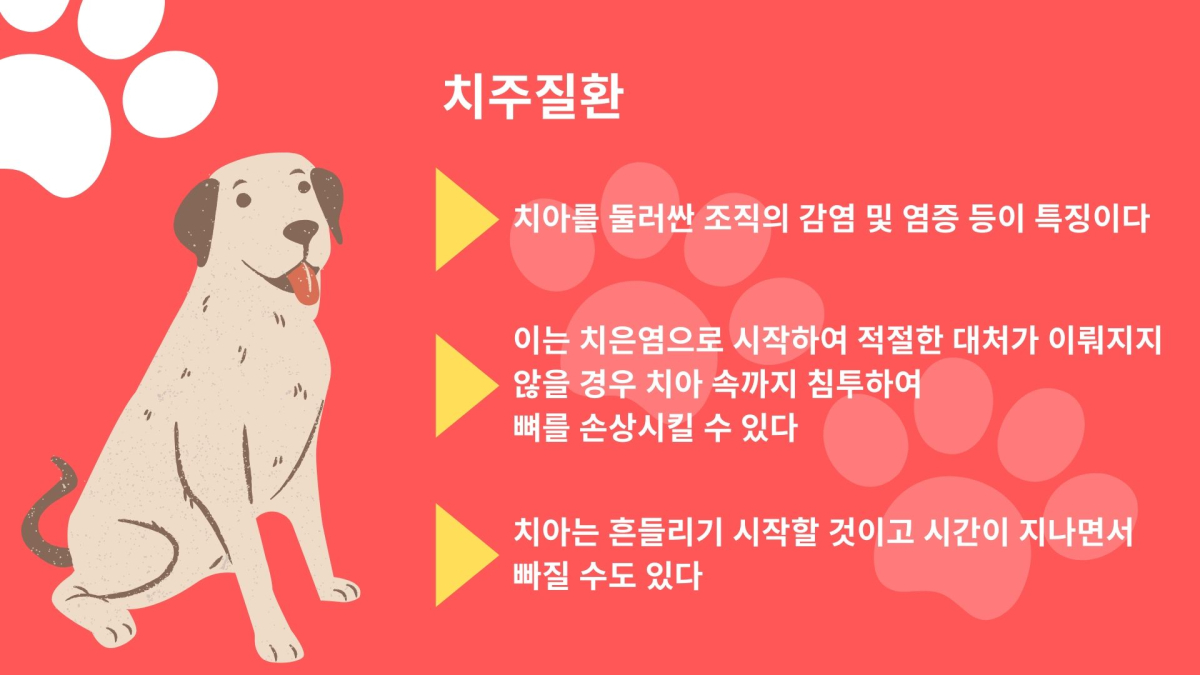 치주질환

치아를 둘러싼 조직의 감염 및 염증 등이 특징이다

이는 치은염으로 시작하여 적절한 대처가 이뤄지지 않을 경우 치아 속까지 침투하여 뼈를 손상시킬 수 있다

치아는 흔들리기 시작할 것이고 시간이 지나면서 빠질 수도 있다